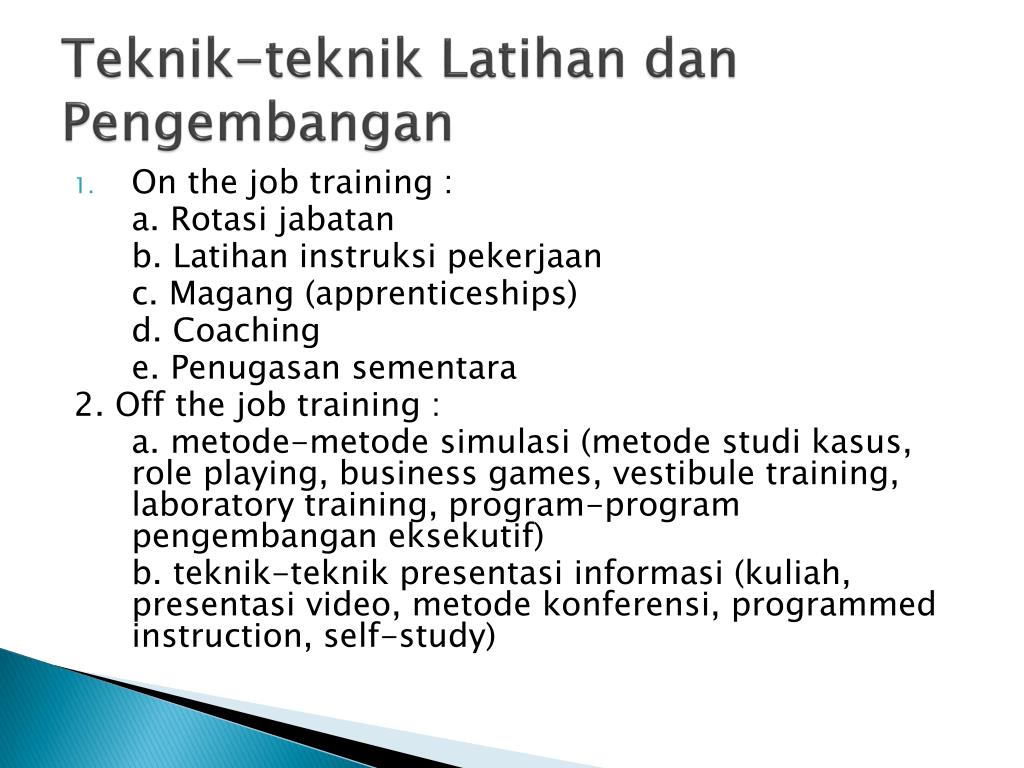 Teknik-teknik Latihan dan Pengembangan

1. On the job training :
a. Rotasi jabatan
b. Latihan instruksi pekerjaan
c. Magang (apprenticeships)
d. Coaching
e. Penugasan sementara

2. Off the job training :
a. metode-metode simulasi (metode studi kasus, role playing, business games, vestibule training, laboratory training, program-program pengembangan eksekutif)
b. teknik-teknik presentasi informasi (kuliah, presentasi video, metode konferensi, programmed instruction, self-study)